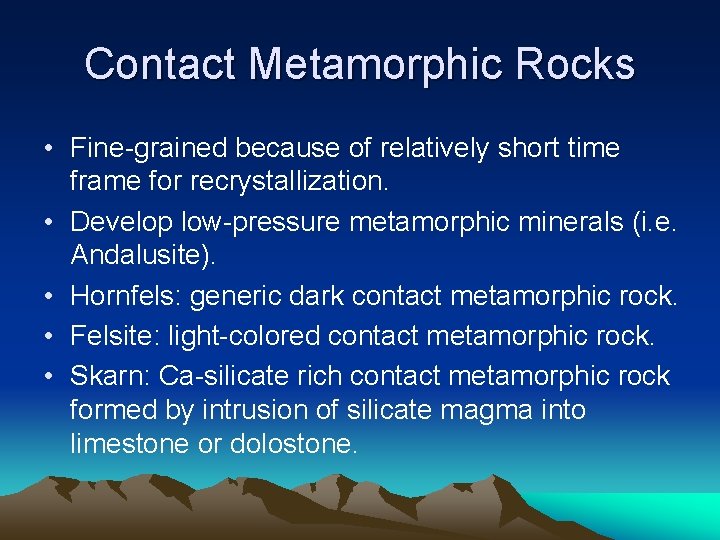 Contact Metamorphic Rocks

• Fine-grained because of relatively short time frame for recrystallization.
• Develop low-pressure metamorphic minerals (i.e. Andalusite).
• Hornfels: generic dark contact metamorphic rock.
• Felsite: light-colored contact metamorphic rock.
• Skarn: Ca-silicate rich contact metamorphic rock formed by intrusion of silicate magma into limestone or dolostone.